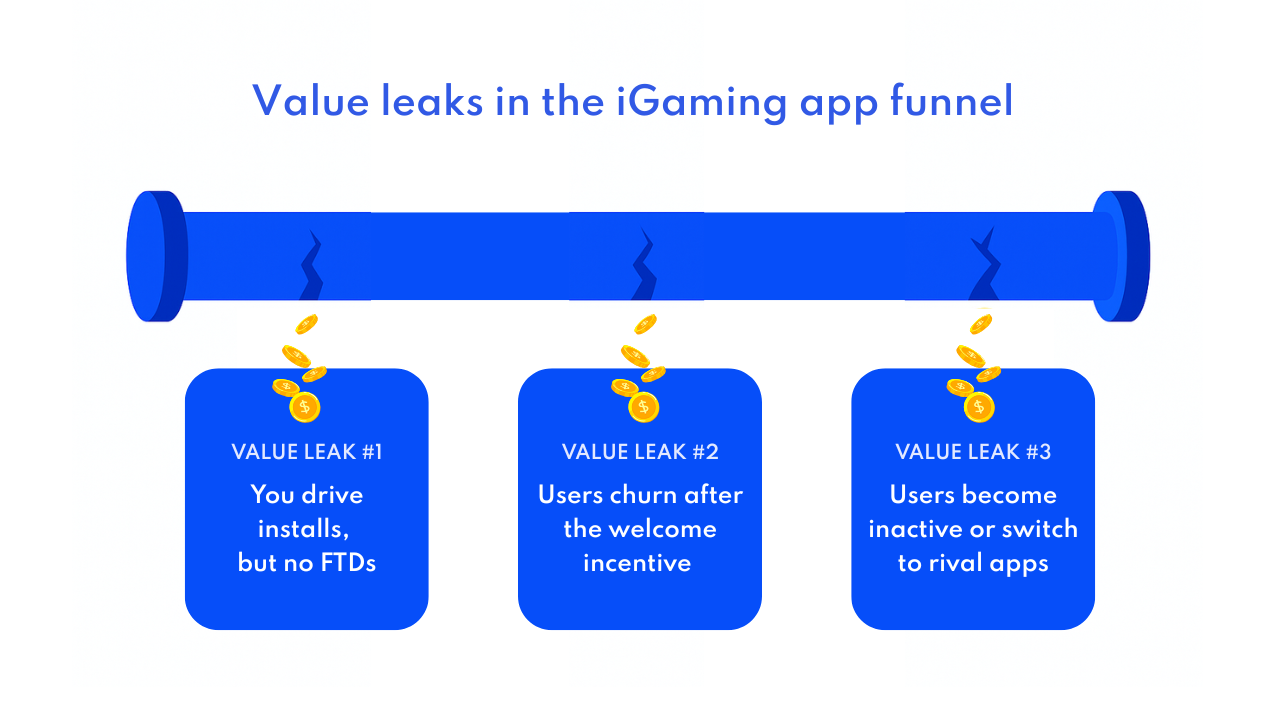 Value leaks in the iGaming app funnel

VALUE LEAK #1
You drive installs, but no FTDs

VALUE LEAK #2
Users churn after the welcome incentive

VALUE LEAK #3
Users become inactive or switch to rival apps